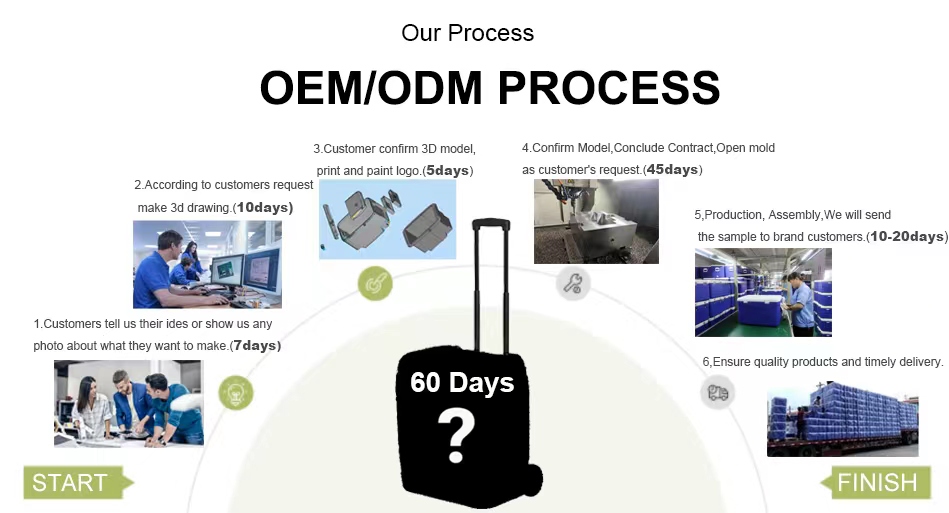 Our Process

OEM/ODM PROCESS

1.Customers tell us their ides or show us any photo about what they want to make.(7days)

2.According to customers request make 3d drawing.(10days)

3.Customer confirm 3D model, print and paint logo.(5days)

4.Confirm Model,Conclude Contract,Open mold as customer's request.(45days)

5,Production, Assembly,We will send the sample to brand customers.(10-20days)

6,Ensure quality products and timely delivery.

60 Days

?

START

FINISH